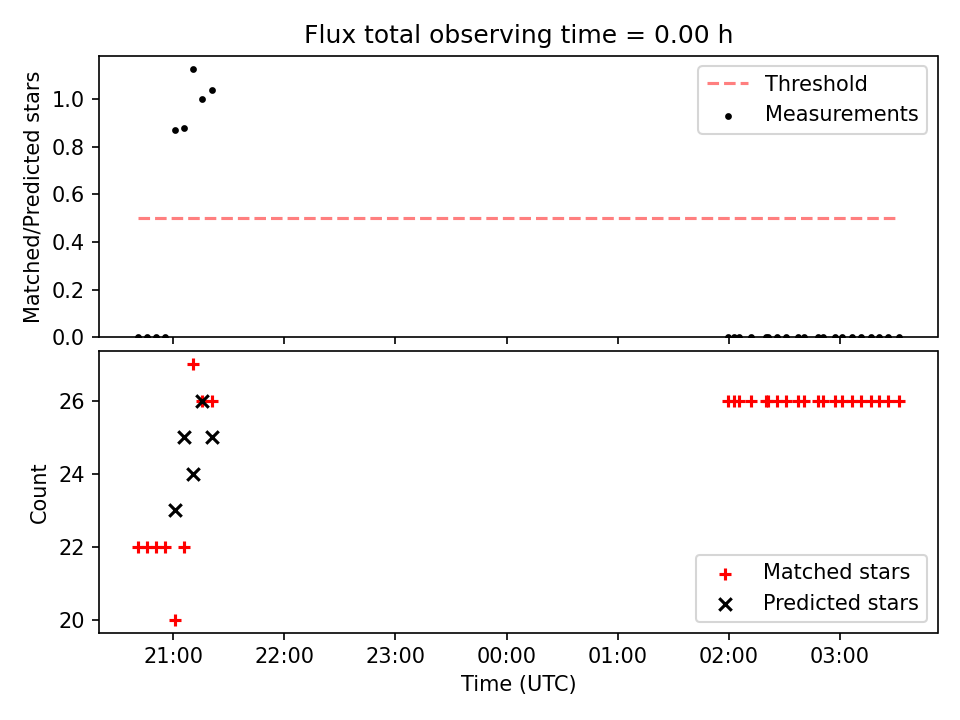 Flux total observing time = 0.00 h

Matched/Predicted stars

1.0
0.8
0.6
0.4
0.2
0.0

Threshold
Measurements

Count

26
24
22
20

Matched stars
Predicted stars

21:00
22:00
23:00
00:00
01:00
02:00
03:00

Time (UTC)